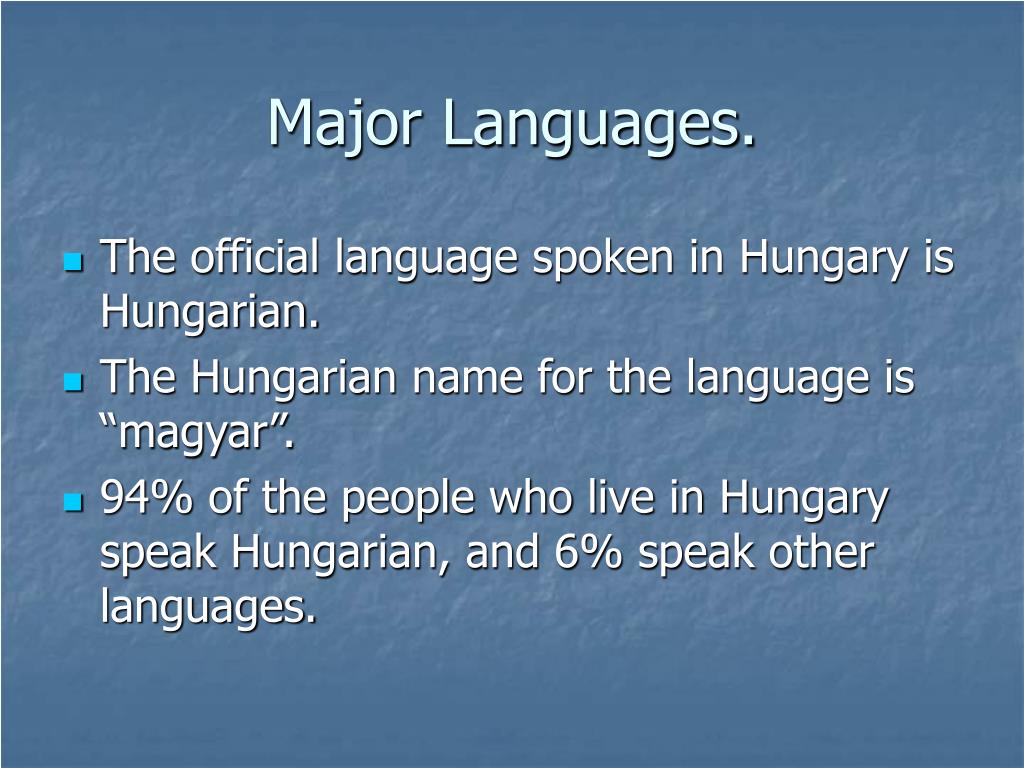 Major Languages.

The official language spoken in Hungary is Hungarian.

The Hungarian name for the language is “magyar”.

94% of the people who live in Hungary speak Hungarian, and 6% speak other languages.